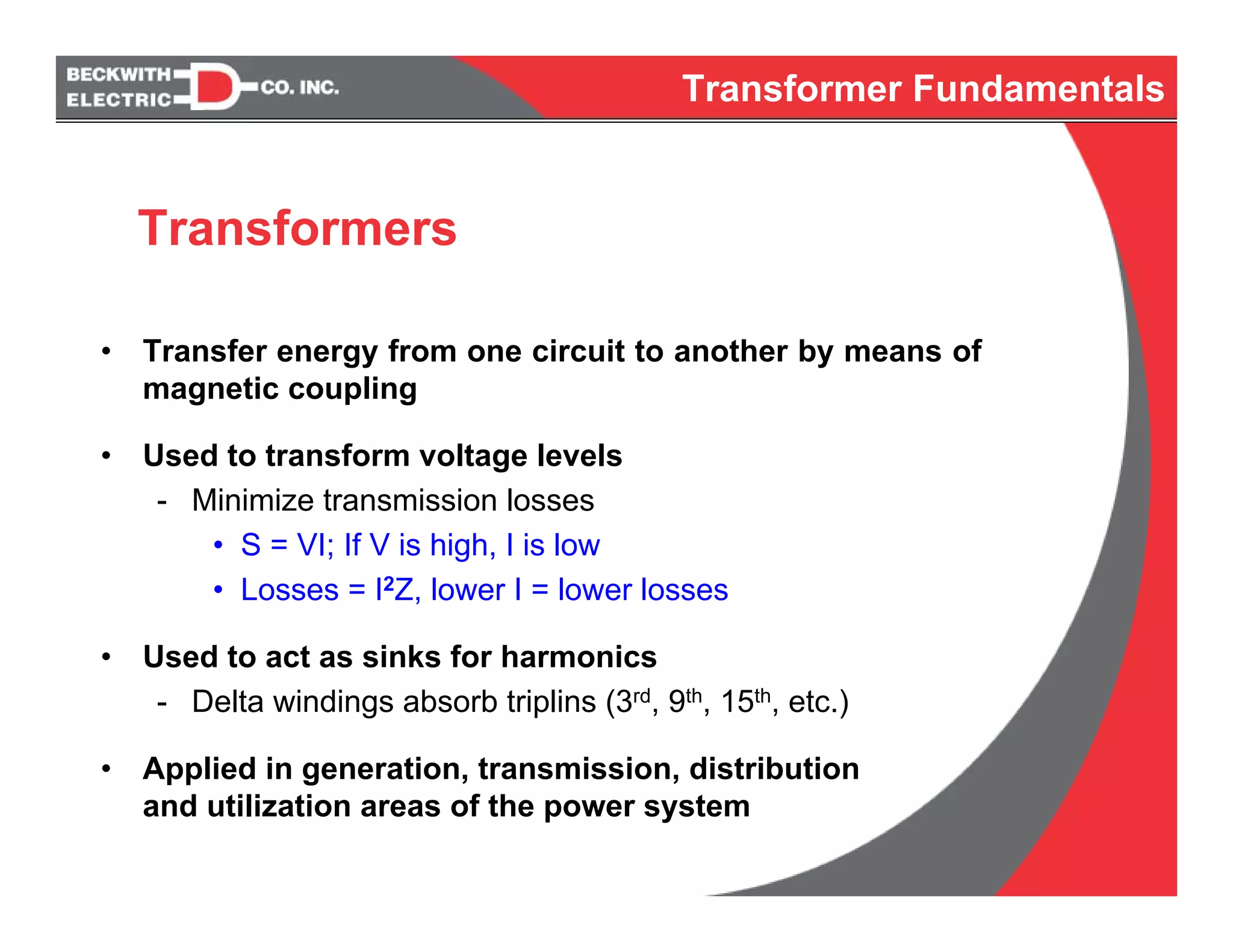 BECKWITH ELECTRIC CO. INC.

Transformer Fundamentals

Transformers

• Transfer energy from one circuit to another by means of magnetic coupling

• Used to transform voltage levels
- Minimize transmission losses
• S = VI; If V is high, I is low
• Losses = $I^2Z$, lower I = lower losses

• Used to act as sinks for harmonics
- Delta windings absorb triplins ($3^{rd}$, $9^{th}$, $15^{th}$, etc.)

• Applied in generation, transmission, distribution and utilization areas of the power system